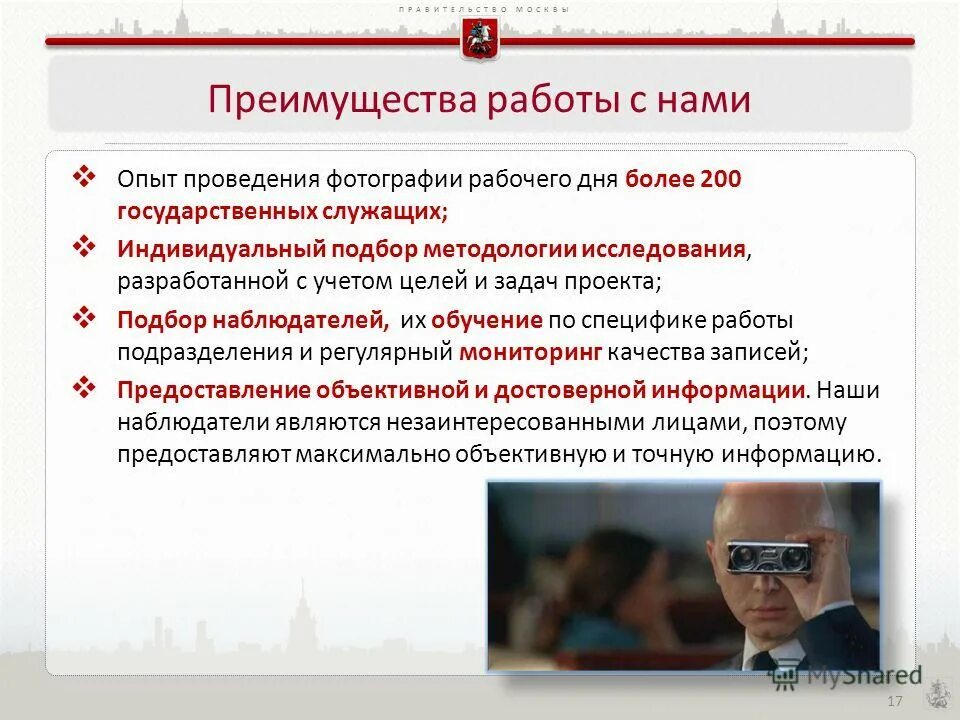 ПРАВИТЕЛЬСТВО МОСКВЫ

Преимущества работы с нами

❖ Опыт проведения фотографии рабочего дня более 200 государственных служащих;

❖ Индивидуальный подбор методологии исследования, разработанной с учетом целей и задач проекта;

❖ Подбор наблюдателей, их обучение по специфике работы подразделения и регулярный мониторинг качества записей;

❖ Предоставление объективной и достоверной информации. Наши наблюдатели являются незаинтересованными лицами, поэтому предоставляют максимально объективную и точную информацию.

MyShared

17